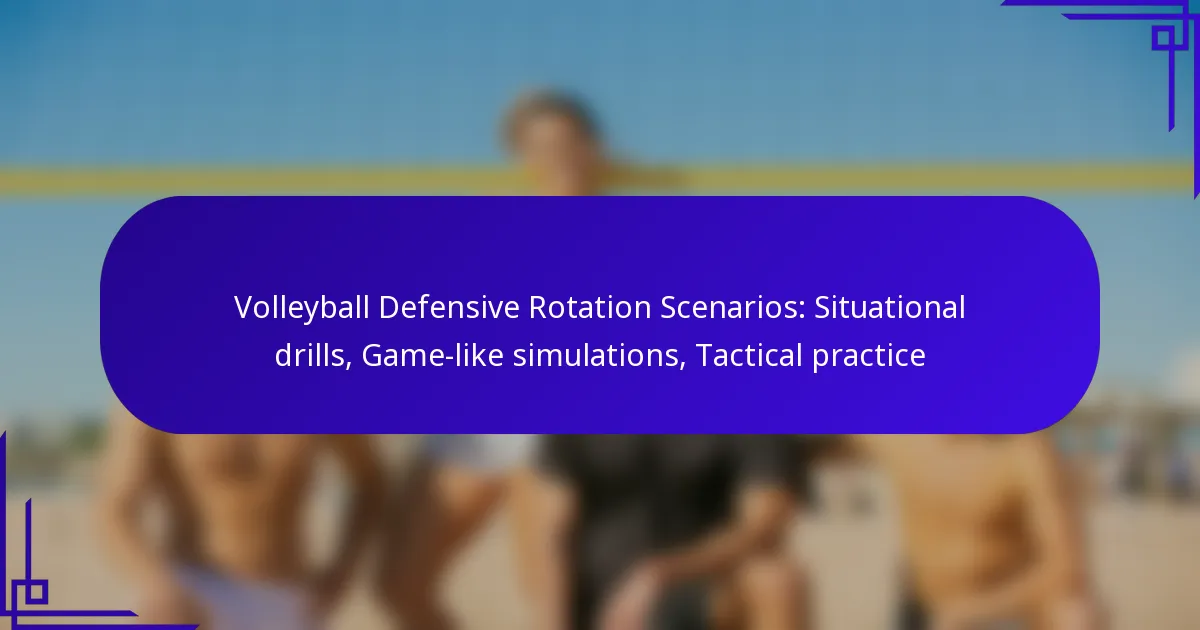 Volleyball Defensive Rotation Scenarios: Situational drills, Game-like simulations, Tactical practice